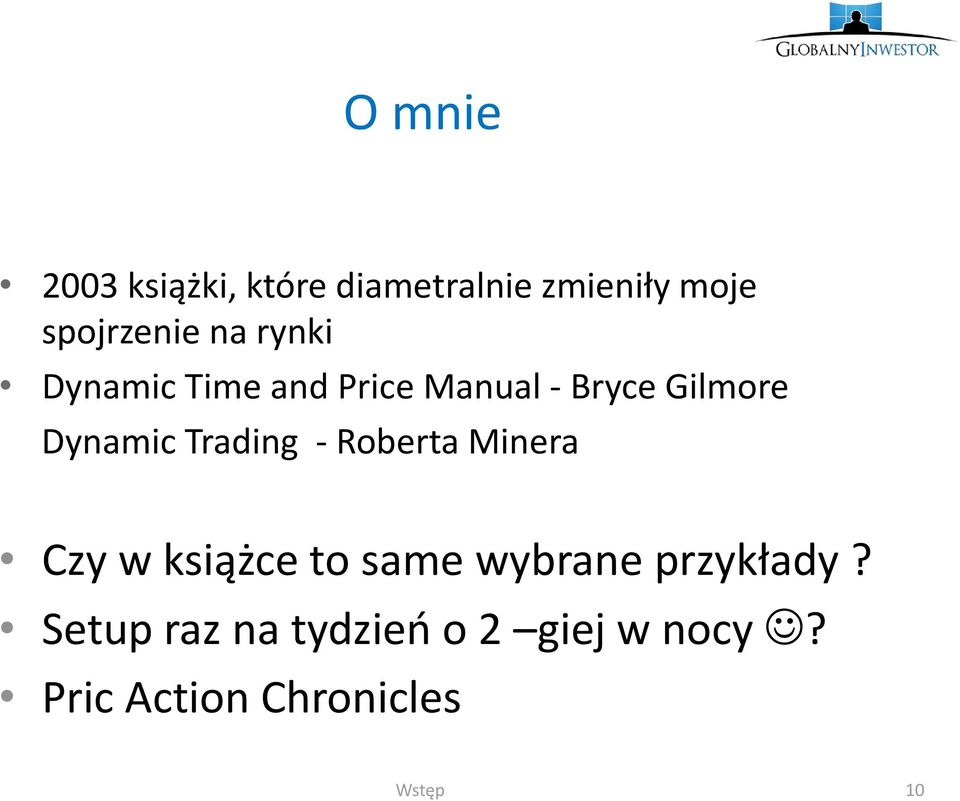 GLOBALNYINWESTOR

O mnie

• 2003 książki, które diametralnie zmieniły moje spojrzenie na rynki
• Dynamic Time and Price Manual - Bryce Gilmore
Dynamic Trading - Roberta Minera

• Czy w książce to same wybrane przykłady ?
• Setup raz na tydzień o 2 –giej w nocy ☺?
• Pric Action Chronicles

Wstęp

10